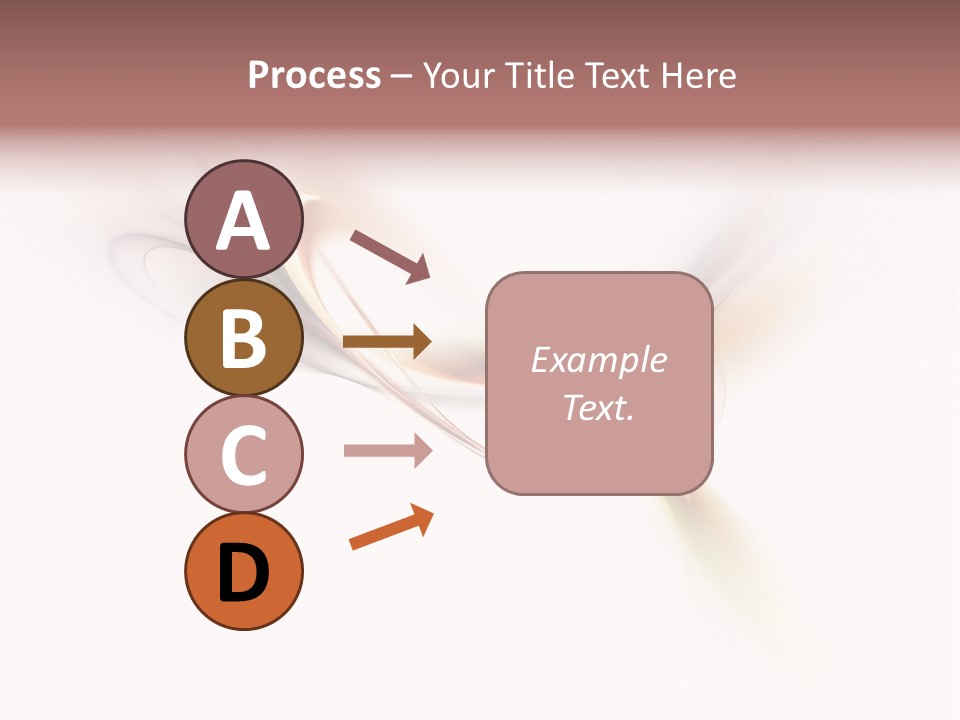 Process – Your Title Text Here

A

B

C

D

Example Text.